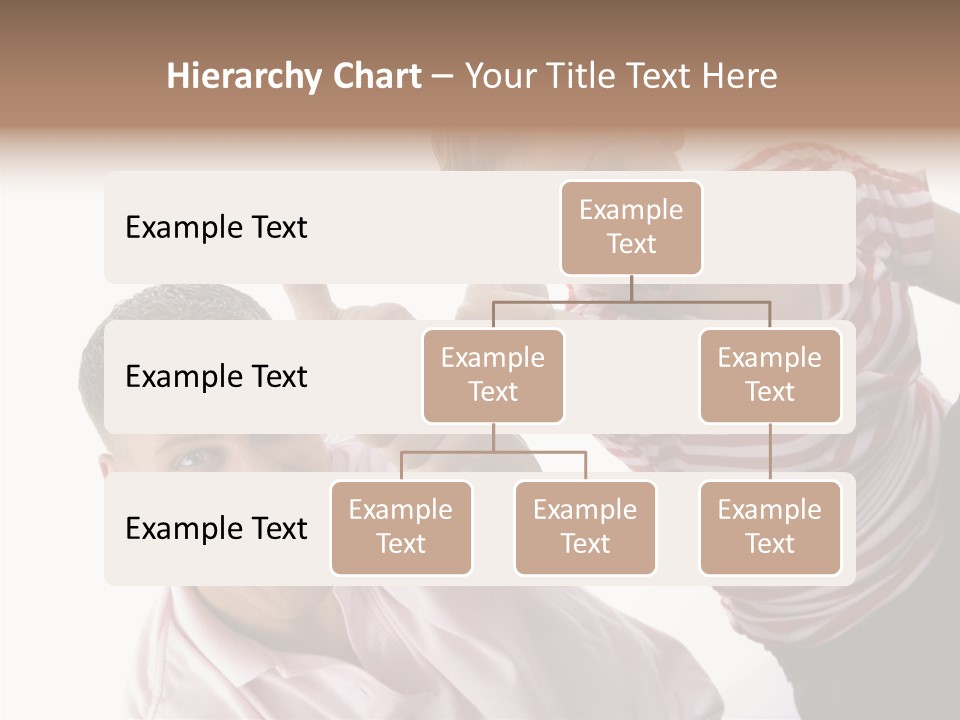 Hierarchy Chart – Your Title Text Here

Example Text

Example Text

Example Text

Example Text

Example Text

Example Text

Example Text

Example Text

Example Text